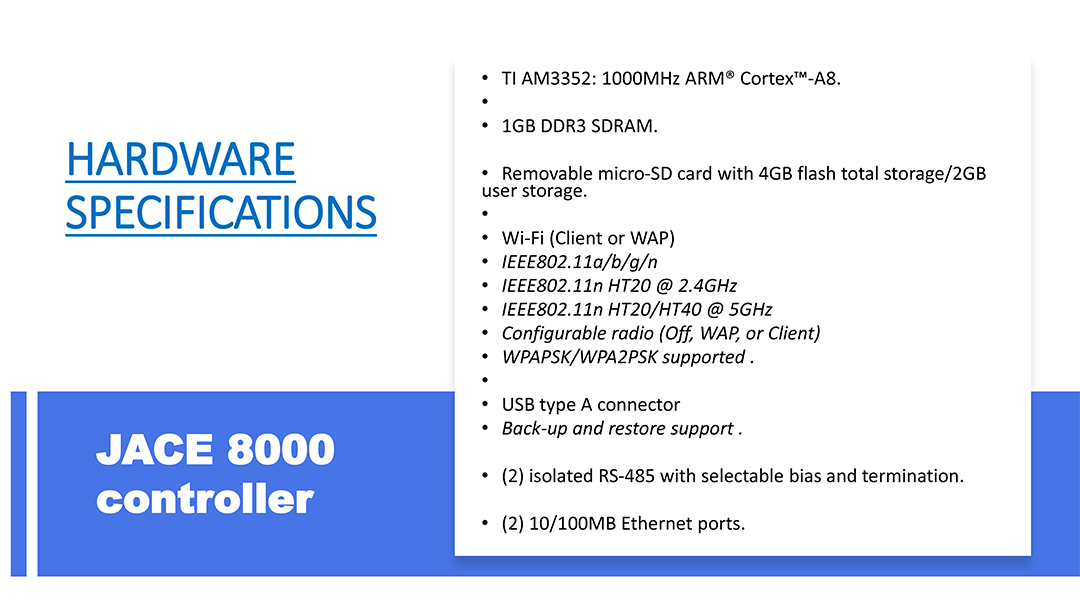 HARDWARE SPECIFICATIONS

JACE 8000 controller

• TI AM3352: 1000MHz ARM® Cortex™-A8.
•
• 1GB DDR3 SDRAM.

• Removable micro-SD card with 4GB flash total storage/2GB user storage.
•
• Wi-Fi (Client or WAP)
• IEEE802.11a/b/g/n
• IEEE802.11n HT20 @ 2.4GHz
• IEEE802.11n HT20/HT40 @ 5GHz
• Configurable radio (Off, WAP, or Client)
• WPAPSK/WPA2PSK supported .
•
• USB type A connector
• Back-up and restore support .

• (2) isolated RS-485 with selectable bias and termination.

• (2) 10/100MB Ethernet ports.